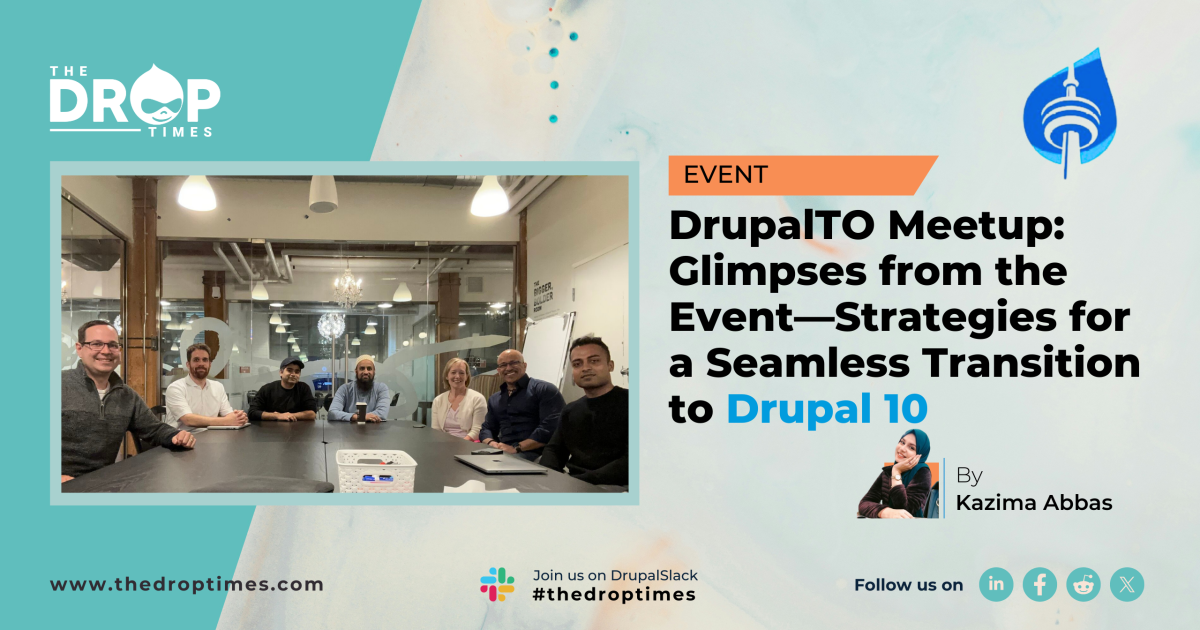 THE DROP TIMES

EVENT

DrupalTO Meetup: Glimpses from the Event—Strategies for a Seamless Transition to Drupal 10

By
Kazima Abbas

www.thedroptimes.com

Join us on DrupalSlack
#thedroptimes

Follow us on